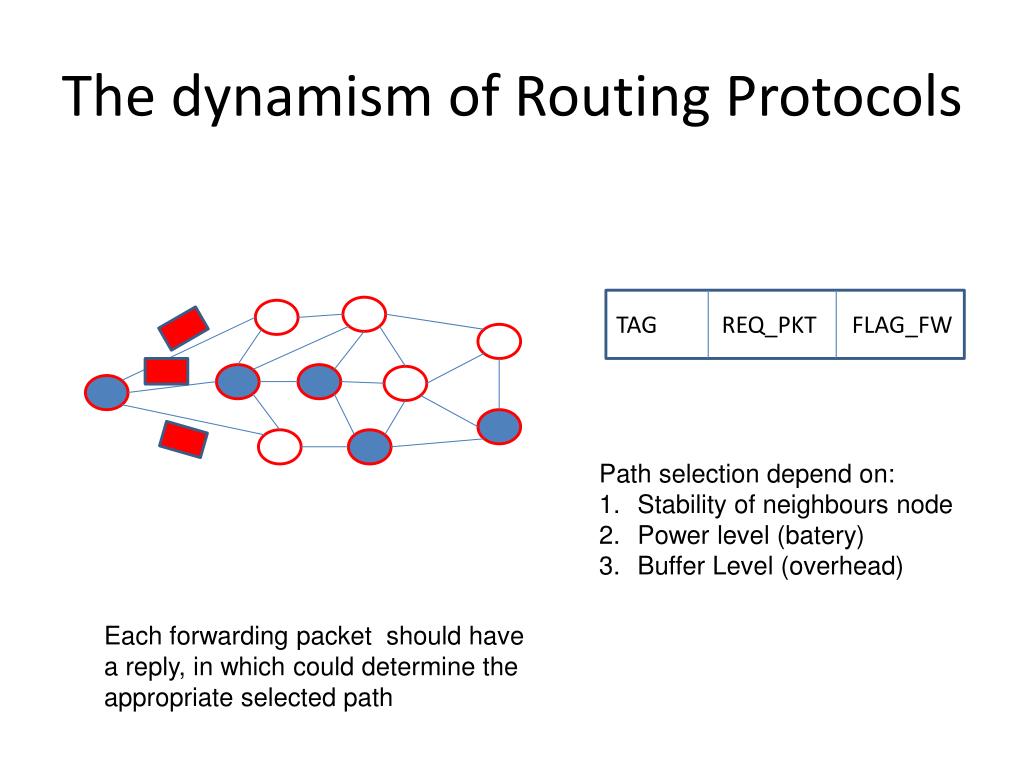 The dynamism of Routing Protocols

| TAG | REQ_PKT | FLAG_FW |
|---|---|---|

Path selection depend on:
1. Stability of neighbours node
2. Power level (batery)
3. Buffer Level (overhead)

Each forwarding packet should have a reply, in which could determine the appropriate selected path